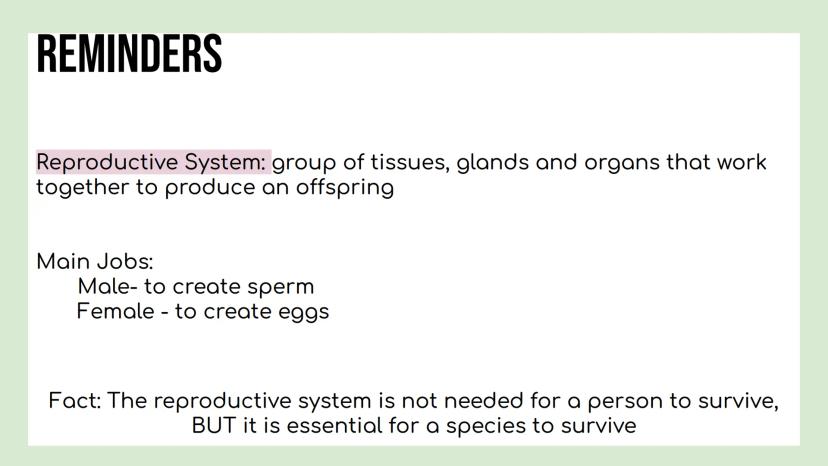 REMINDERS

Reproductive System: group of tissues, glands and organs that work together to produce an offspring

Main Jobs:
Male- to create sperm
Female - to create eggs

Fact: The reproductive system is not needed for a person to survive, BUT it is essential for a species to survive